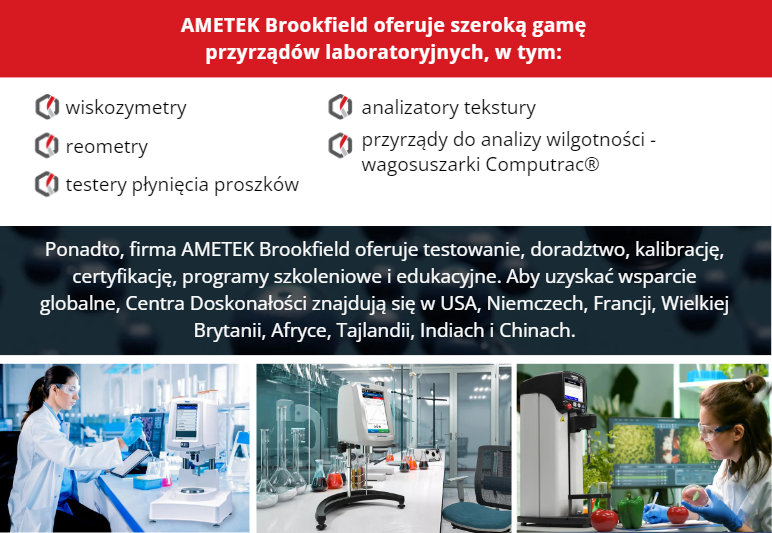 AMETEK Brookfield oferuje szeroką gamę przyrządów laboratoryjnych, w tym:

wiskozymetry

reometry

testery płynięcia proszków

analizatory tekstury

przyrządy do analizy wilgotności - wagosuszarki Computrac®

Ponadto, firma AMETEK Brookfield oferuje testowanie, doradztwo, kalibrację, certyfikację, programy szkoleniowe i edukacyjne. Aby uzyskać wsparcie globalne, Centra Doskonałości znajdują się w USA, Niemczech, Francji, Wielkiej Brytanii, Afryce, Tajlandii, Indiach i Chinach.